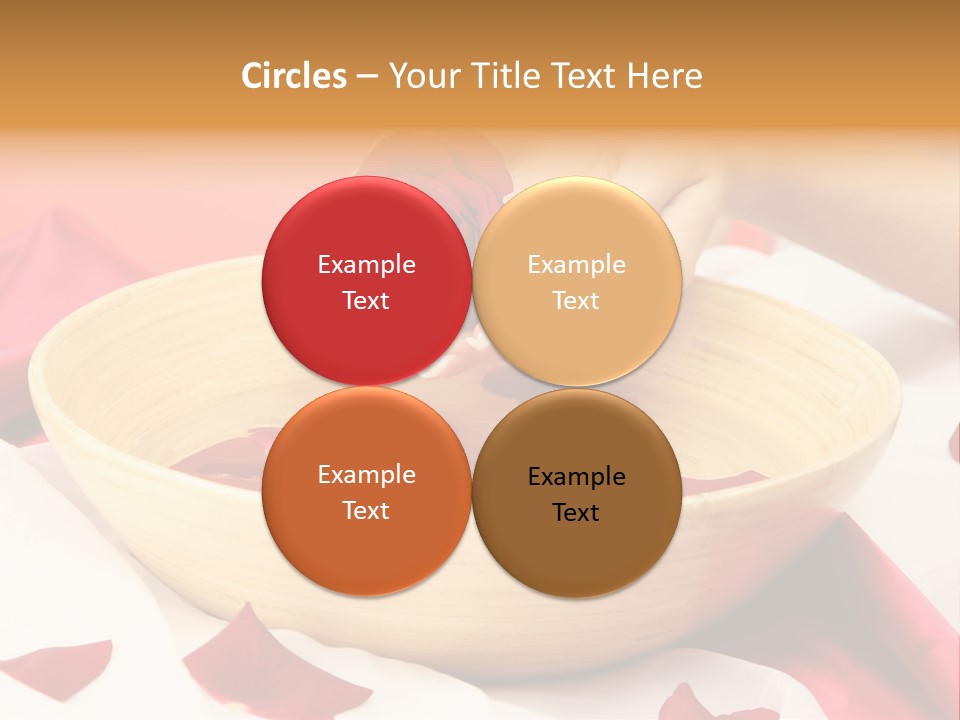 Circles – Your Title Text Here

Example Text

Example Text

Example Text

Example Text